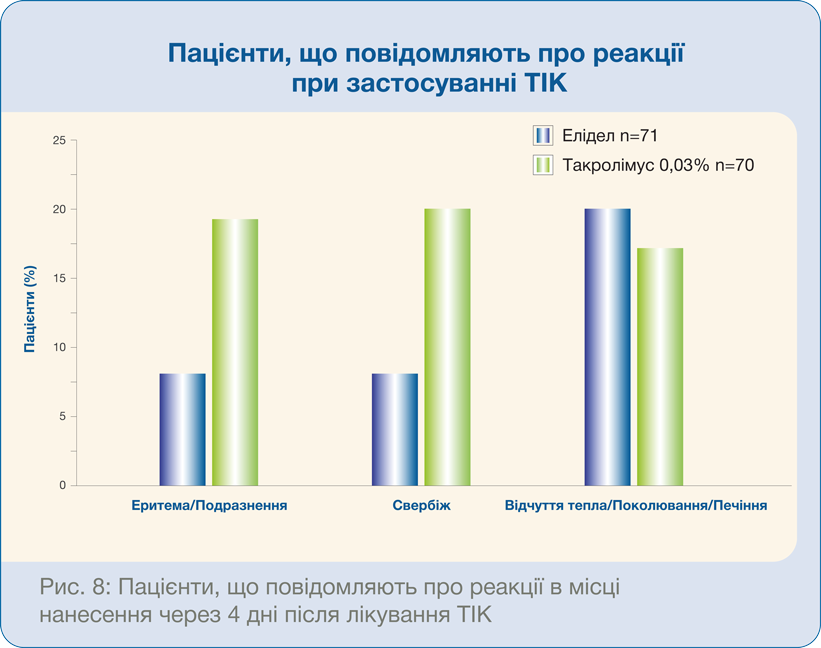 Пацієнти, що повідомляють про реакції при застосуванні ТІК

Елідел n=71
Такролімус 0,03% n=70

Пацієнти (%)

25
20
15
10
5
0

Еритема/Подразнення
Свербіж
Відчуття тепла/Поколювання/Печіння

Рис. 8: Пацієнти, що повідомляють про реакції в місці нанесення через 4 дні після лікування ТІК